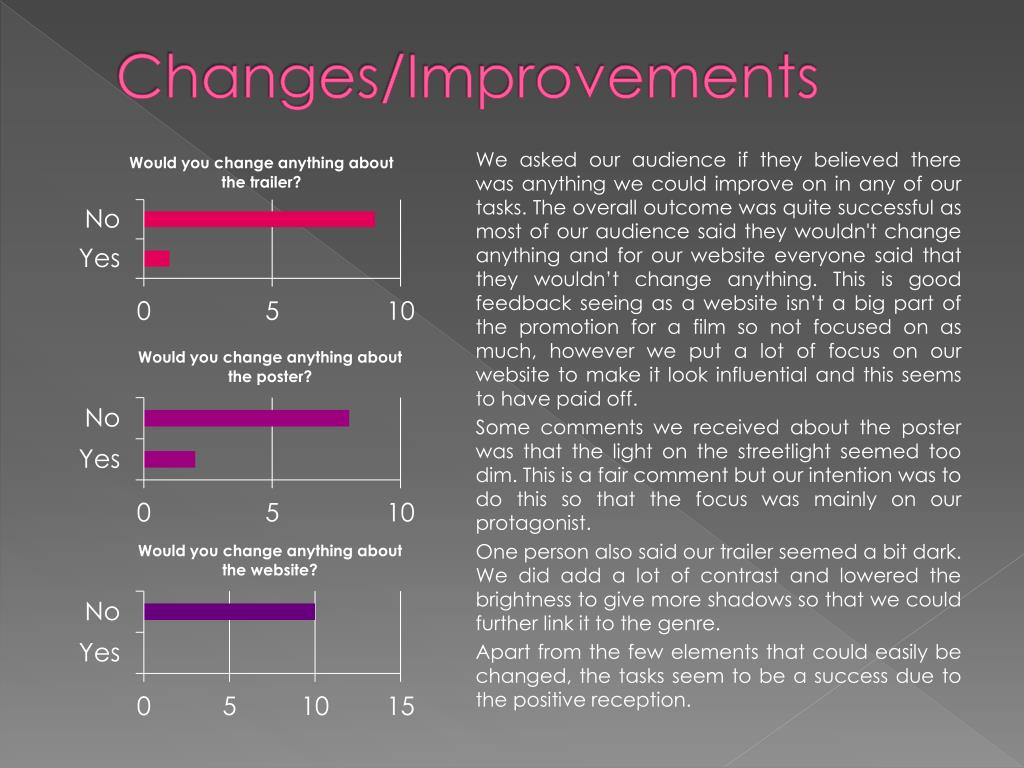 Changes/Improvements

Would you change anything about the trailer?

No
Yes
0 5 10

Would you change anything about the poster?

No
Yes
0 5 10

Would you change anything about the website?

No
Yes
0 5 10 15

We asked our audience if they believed there was anything we could improve on in any of our tasks. The overall outcome was quite successful as most of our audience said they wouldn't change anything and for our website everyone said that they wouldn't change anything. This is good feedback seeing as a website isn't a big part of the promotion for a film so not focused on as much, however we put a lot of focus on our website to make it look influential and this seems to have paid off.

Some comments we received about the poster was that the light on the streetlight seemed too dim. This is a fair comment but our intention was to do this so that the focus was mainly on our protagonist.

One person also said our trailer seemed a bit dark. We did add a lot of contrast and lowered the brightness to give more shadows so that we could further link it to the genre.

Apart from the few elements that could easily be changed, the tasks seem to be a success due to the positive reception.